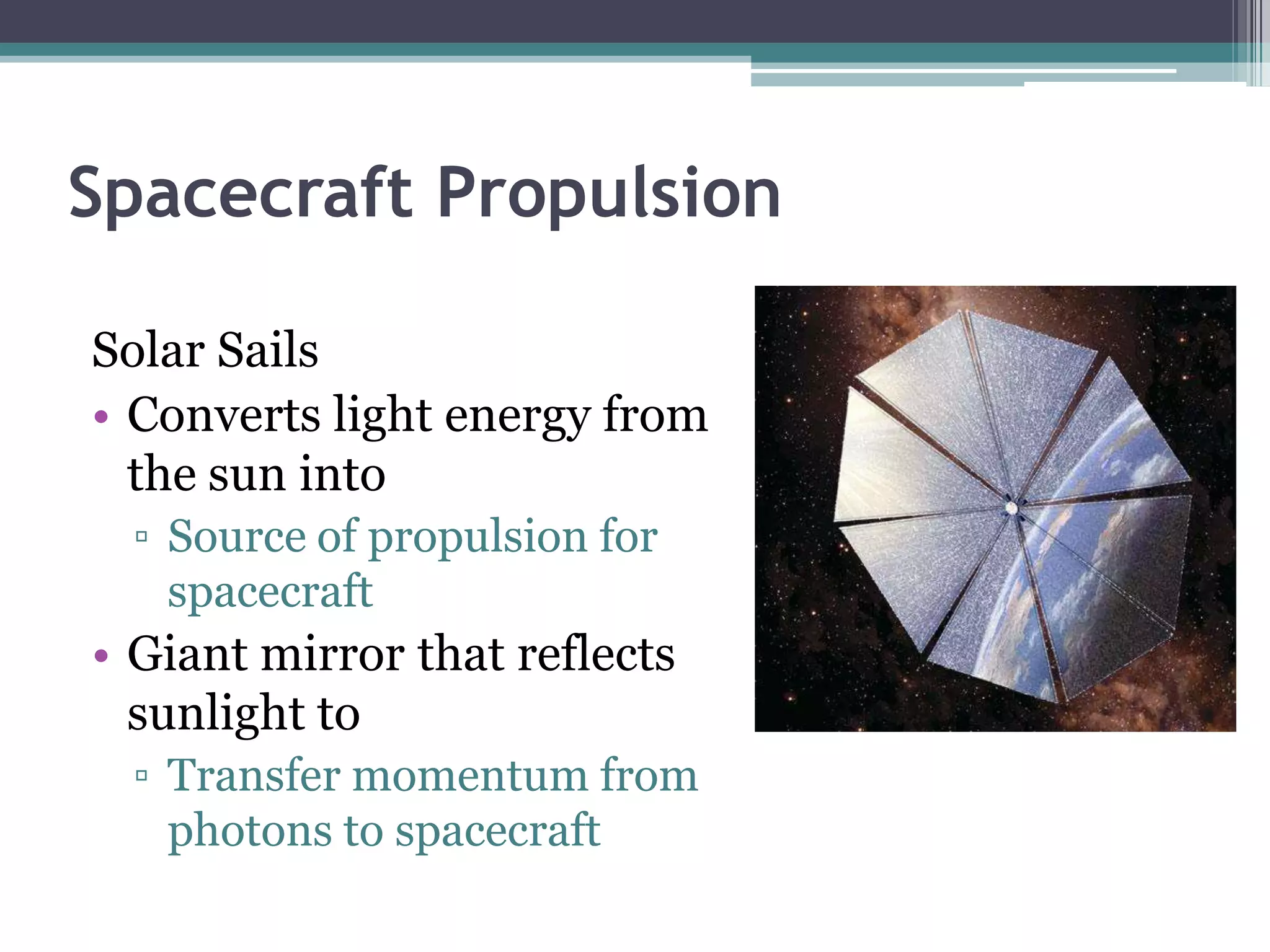 Spacecraft Propulsion

Solar Sails

• Converts light energy from the sun into

▫ Source of propulsion for spacecraft

• Giant mirror that reflects sunlight to

▫ Transfer momentum from photons to spacecraft